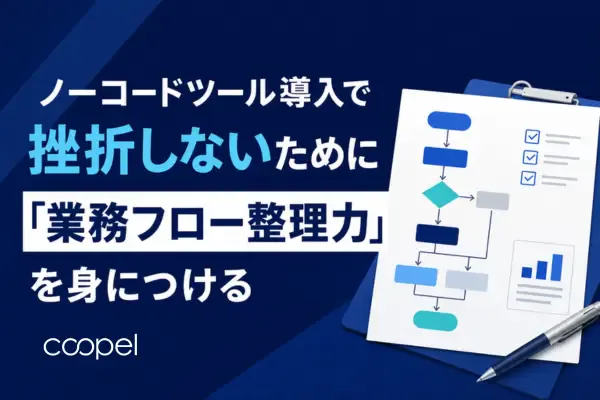 ノーコードツール導入で
挫折しないために
「業務フロー整理力」
を身につける

coopel